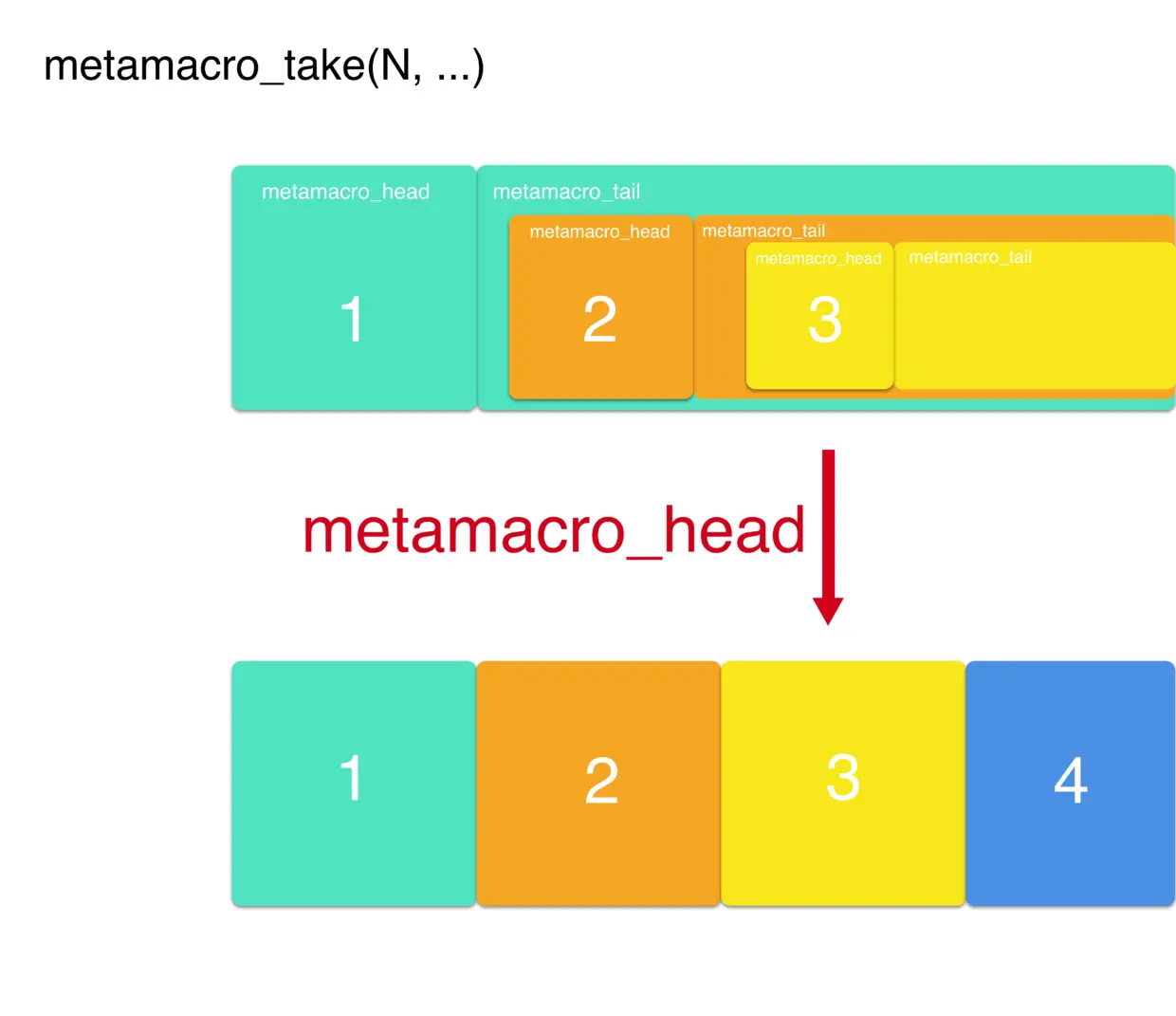 metamacro_take(N, ...)

metamacro_head

1

metamacro_tail

metamacro_head

2

metamacro_tail

metamacro_head

3

metamacro_tail

metamacro_head

1

2

3

4